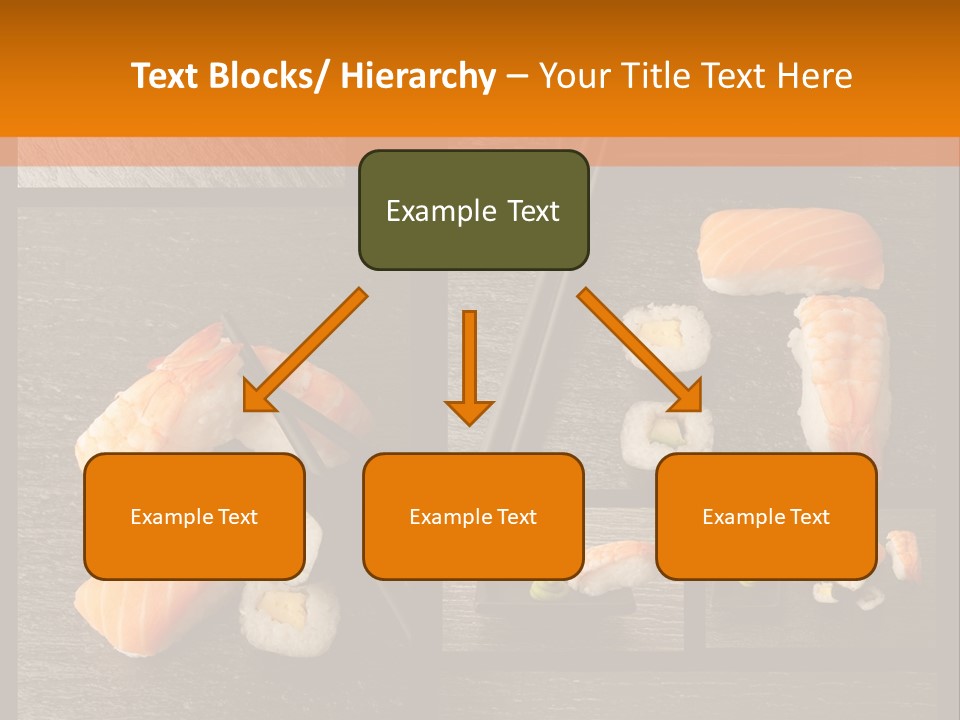 Text Blocks/ Hierarchy – Your Title Text Here

Example Text

Example Text

Example Text

Example Text